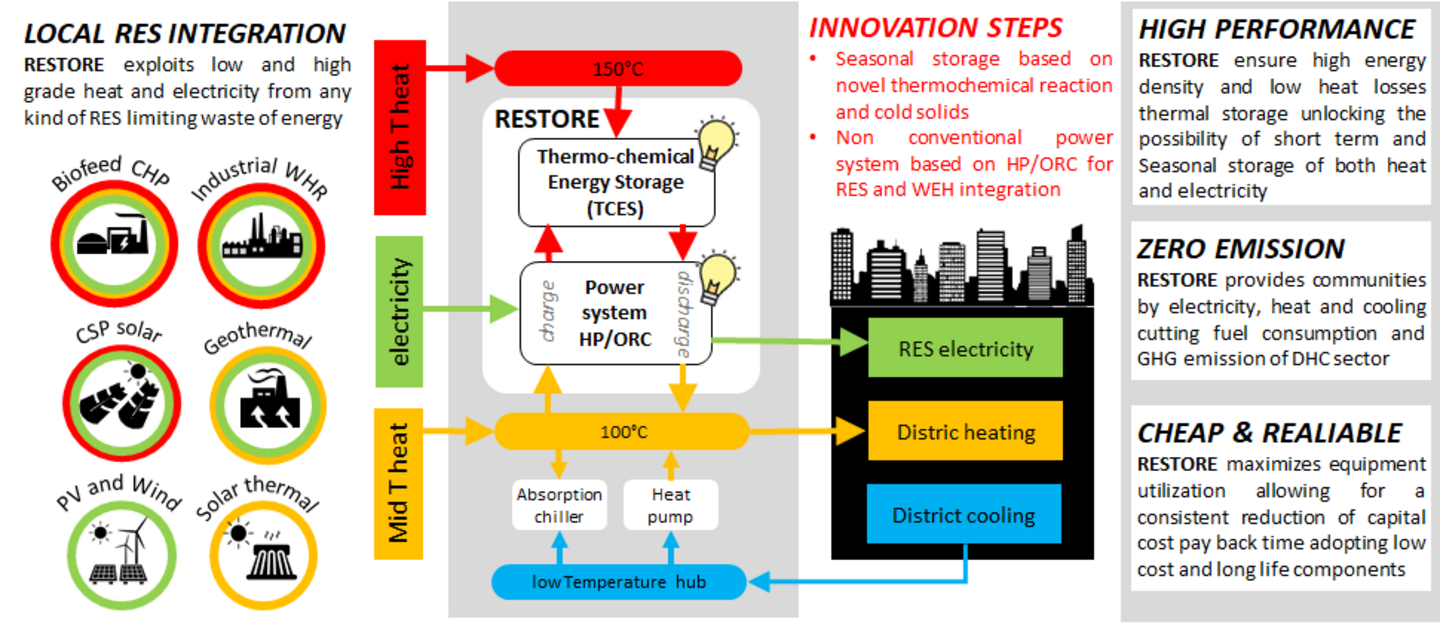 LOCAL RES INTEGRATION

RESTORE exploits low and high grade heat and electricity from any kind of RES limiting waste of energy

Biofeed CHP

Industrial WHR

CSP solar

Geothermal

PV and Wind

Solar thermal

High T heat

electricity

Mid T heat

150°C

RESTORE

Thermo-chemical Energy Storage (TCES)

charge

Power system HP/ORC

discharge

100°C

Absorption chiller

Heat pump

low Temperature hub

INNOVATION STEPS

• Seasonal storage based on novel thermochemical reaction and cold solids

• Non conventional power system based on HP/ORC for RES and WEH integration

RES electricity

Distric heating

District cooling

HIGH PERFORMANCE

RESTORE ensure high energy density and low heat losses thermal storage unlocking the possibility of short term and Seasonal storage of both heat and electricity

ZERO EMISSION

RESTORE provides communities by electricity, heat and cooling cutting fuel consumption and GHG emission of DHC sector

CHEAP & REALIABLE

RESTORE maximizes equipment utilization allowing for a consistent reduction of capital cost pay back time adopting low cost and long life components